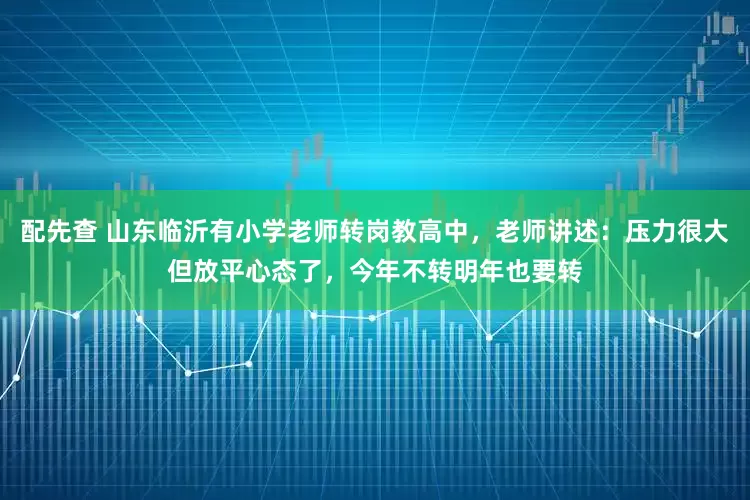 配先查 山东临沂有小学老师转岗教高中，老师讲述：压力很大但放平心态了，今年不转明年也要转